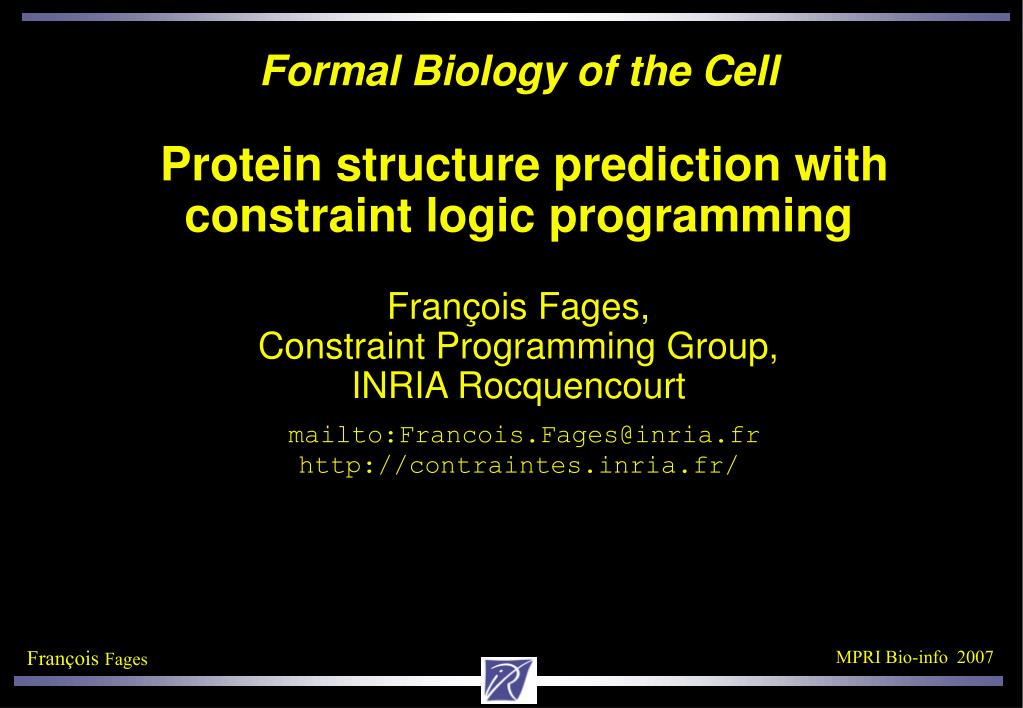 Formal Biology of the Cell

Protein structure prediction with constraint logic programming

François Fages,
Constraint Programming Group,
INRIA Rocquencourt

mailto:Francois.Fages@inria.fr
http://contraintes.inria.fr/

François Fages

MPRI Bio-info 2007